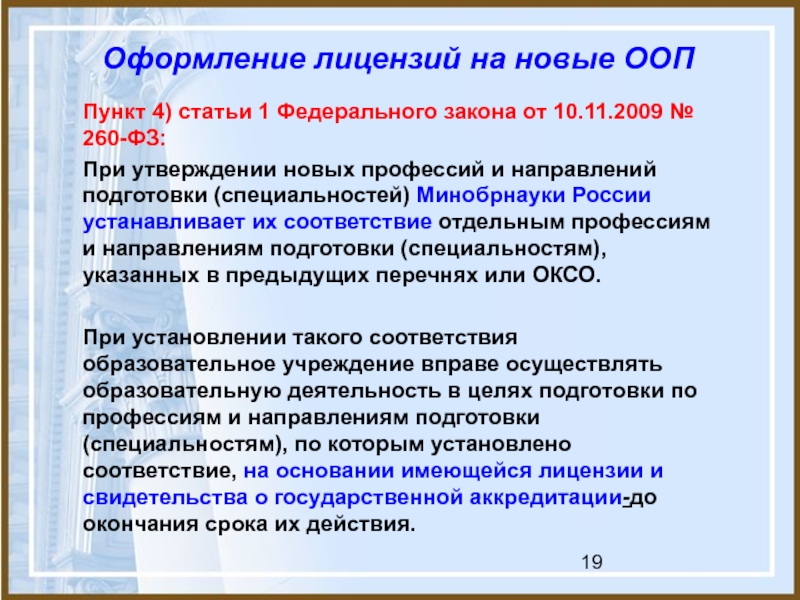 Оформление лицензий на новые ООП

Пункт 4) статьи 1 Федерального закона от 10.11.2009 № 260-ФЗ:

При утверждении новых профессий и направлений подготовки (специальностей) Минобрнауки России устанавливает их соответствие отдельным профессиям и направлениям подготовки (специальностям), указанных в предыдущих перечнях или ОКСО.

При установлении такого соответствия образовательное учреждение вправе осуществлять образовательную деятельность в целях подготовки по профессиям и направлениям подготовки (специальностям), по которым установлено соответствие, на основании имеющейся лицензии и свидетельства о государственной аккредитации-до окончания срока их действия.

19